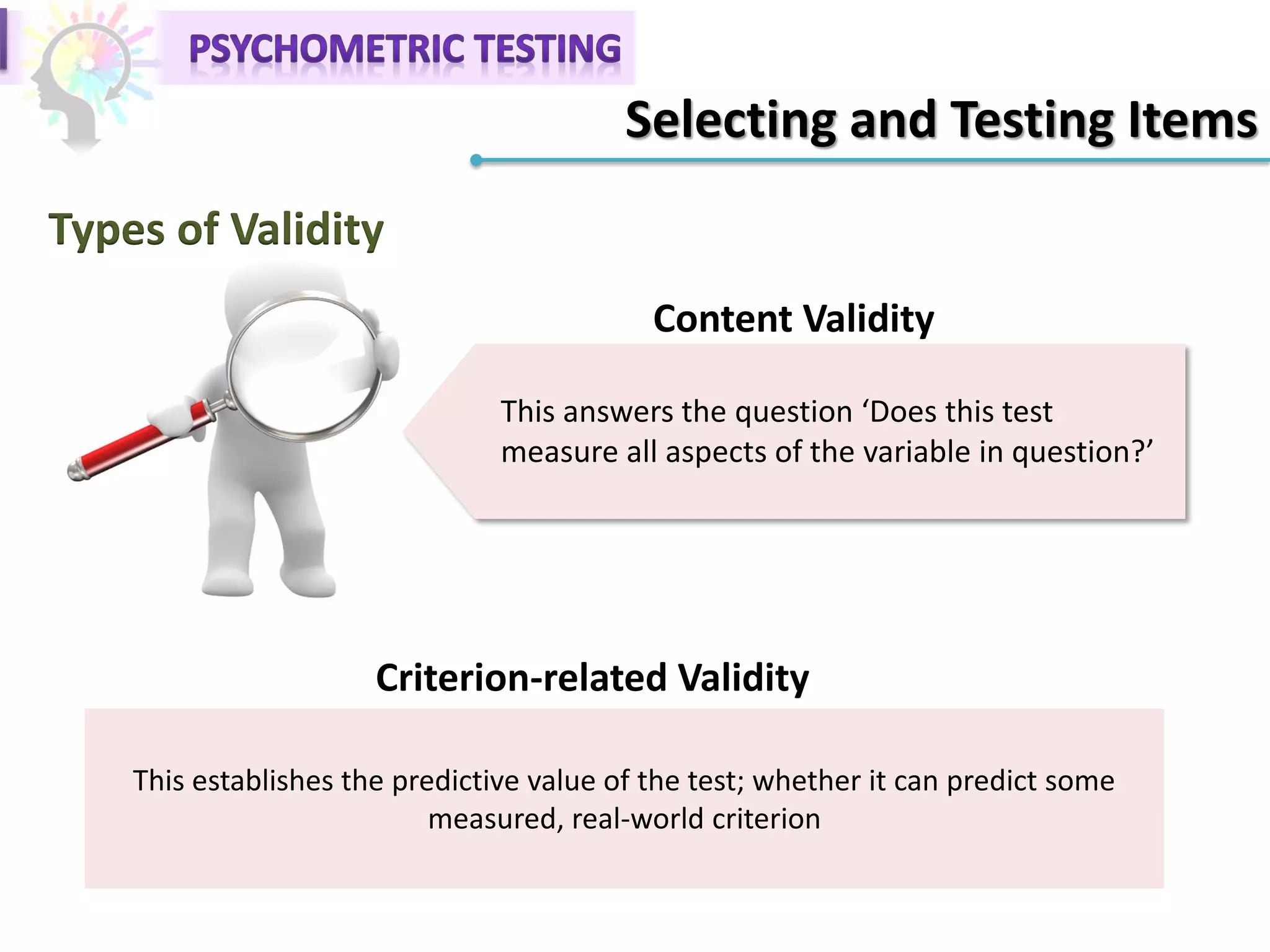 PSYCHOMETRIC TESTING

Selecting and Testing Items

Types of Validity

Content Validity

This answers the question ‘Does this test measure all aspects of the variable in question?’

Criterion-related Validity

This establishes the predictive value of the test; whether it can predict some measured, real-world criterion